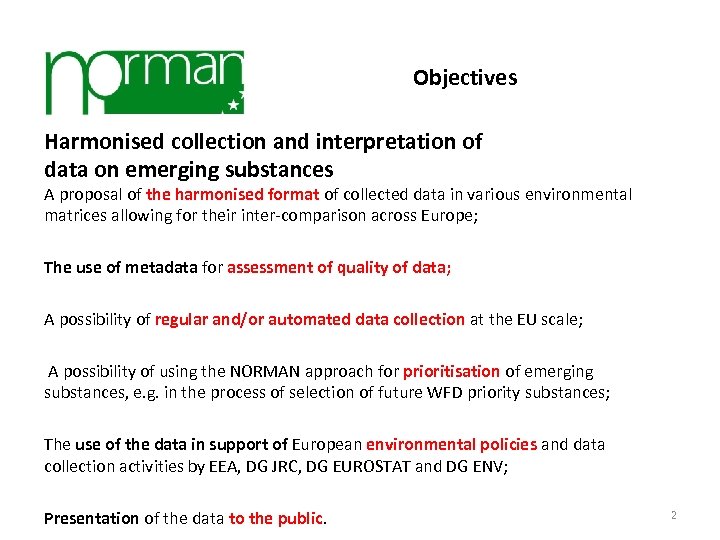 norman

Objectives

Harmonised collection and interpretation of data on emerging substances
A proposal of the harmonised format of collected data in various environmental matrices allowing for their inter-comparison across Europe;

The use of metadata for assessment of quality of data;

A possibility of regular and/or automated data collection at the EU scale;

A possibility of using the NORMAN approach for prioritisation of emerging substances, e.g. in the process of selection of future WFD priority substances;

The use of the data in support of European environmental policies and data collection activities by EEA, DG JRC, DG EUROSTAT and DG ENV;

Presentation of the data to the public.

2